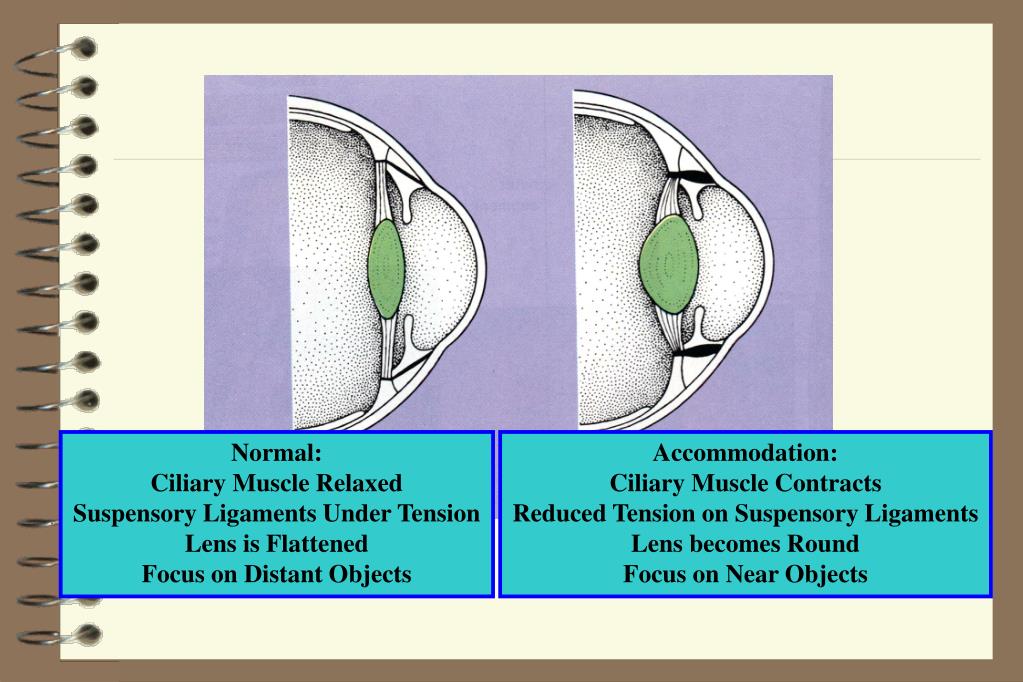 Normal:
Ciliary Muscle Relaxed
Suspensory Ligaments Under Tension
Lens is Flattened
Focus on Distant Objects

Accommodation:
Ciliary Muscle Contracts
Reduced Tension on Suspensory Ligaments
Lens becomes Round
Focus on Near Objects